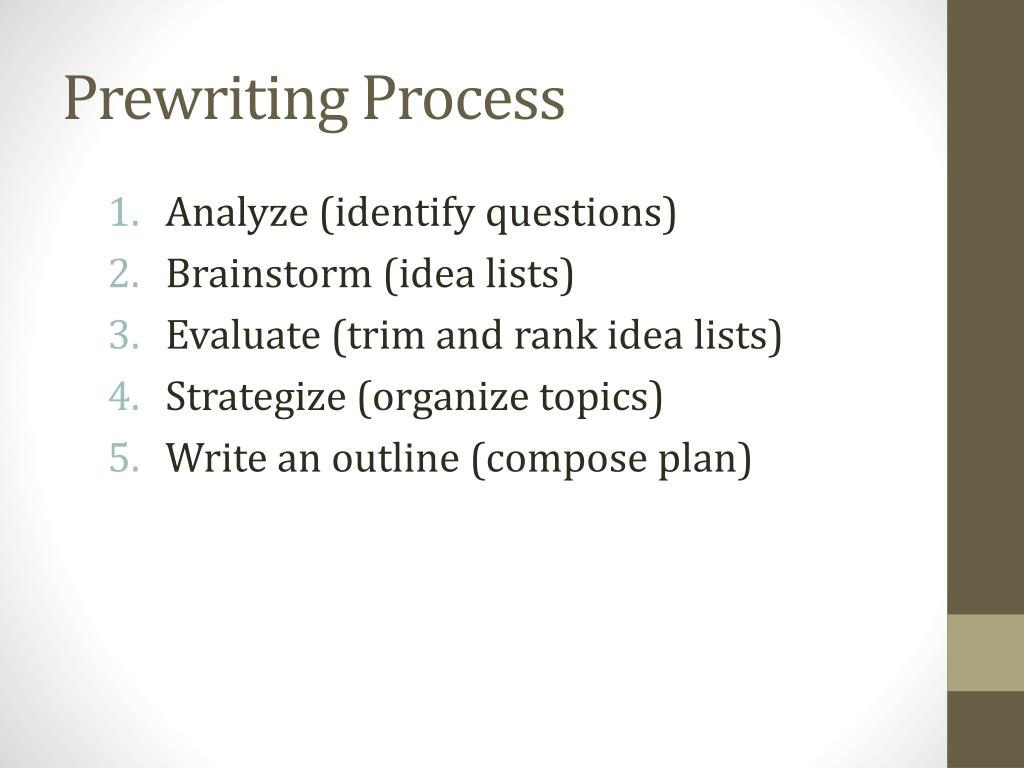 Prewriting Process

1. Analyze (identify questions)
2. Brainstorm (idea lists)
3. Evaluate (trim and rank idea lists)
4. Strategize (organize topics)
5. Write an outline (compose plan)